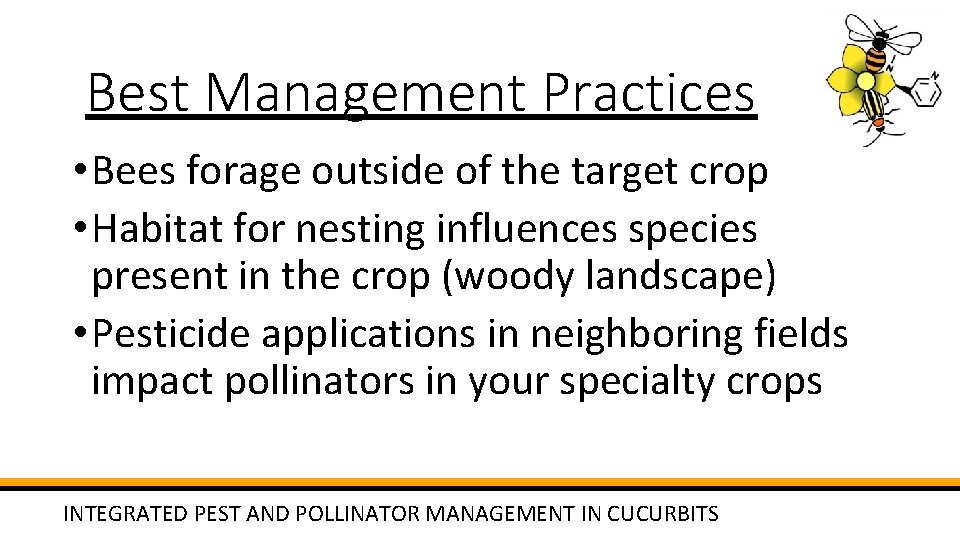 Best Management Practices

• Bees forage outside of the target crop
• Habitat for nesting influences species present in the crop (woody landscape)
• Pesticide applications in neighboring fields impact pollinators in your specialty crops

INTEGRATED PEST AND POLLINATOR MANAGEMENT IN CUCURBITS